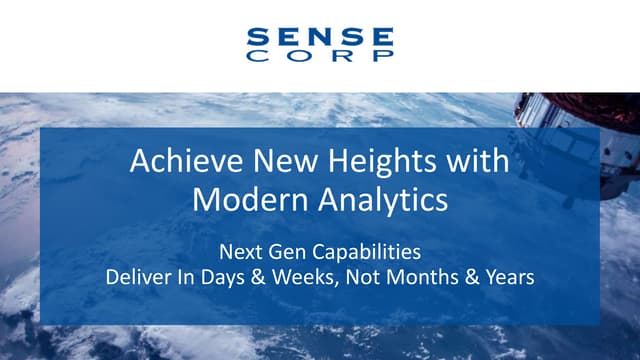 SENSE
CORP

Achieve New Heights with Modern Analytics

Next Gen Capabilities
Deliver In Days & Weeks, Not Months & Years